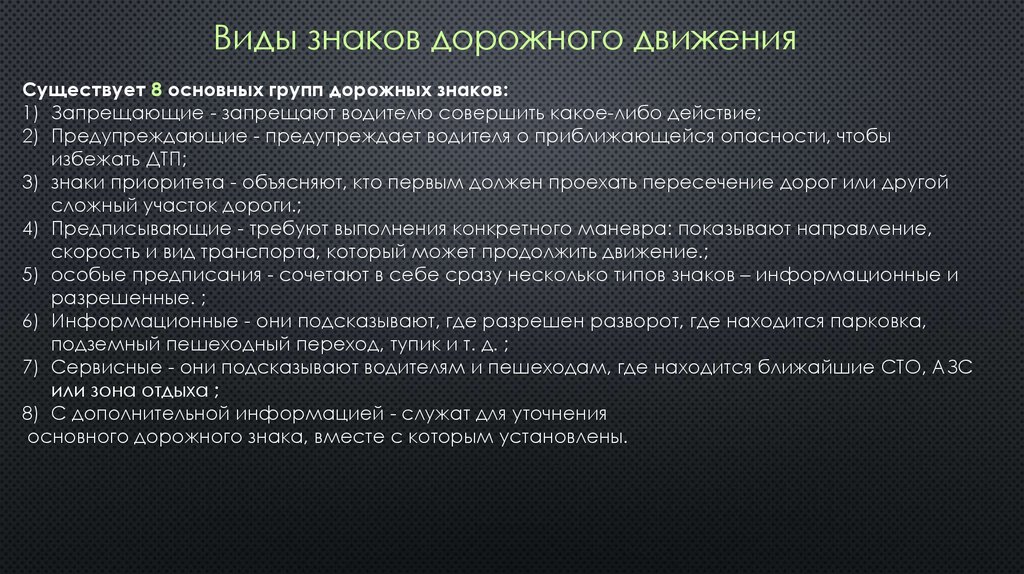 Виды знаков дорожного движения

Существует 8 основных групп дорожных знаков:
1) Запрещающие - запрещают водителю совершить какое-либо действие;
2) Предупреждающие - предупреждает водителя о приближающейся опасности, чтобы избежать ДТП;
3) знаки приоритета - объясняют, кто первым должен проехать пересечение дорог или другой сложный участок дороги.;
4) Предписывающие - требуют выполнения конкретного маневра: показывают направление, скорость и вид транспорта, который может продолжить движение.;
5) особые предписания - сочетают в себе сразу несколько типов знаков – информационные и разрешенные. ;
6) Информационные - они подсказывают, где разрешен разворот, где находится парковка, подземный пешеходный переход, тупик и т. д. ;
7) Сервисные - они подсказывают водителям и пешеходам, где находится ближайшие СТО, АЗС или зона отдыха ;
8) С дополнительной информацией - служат для уточнения основного дорожного знака, вместе с которым установлены.